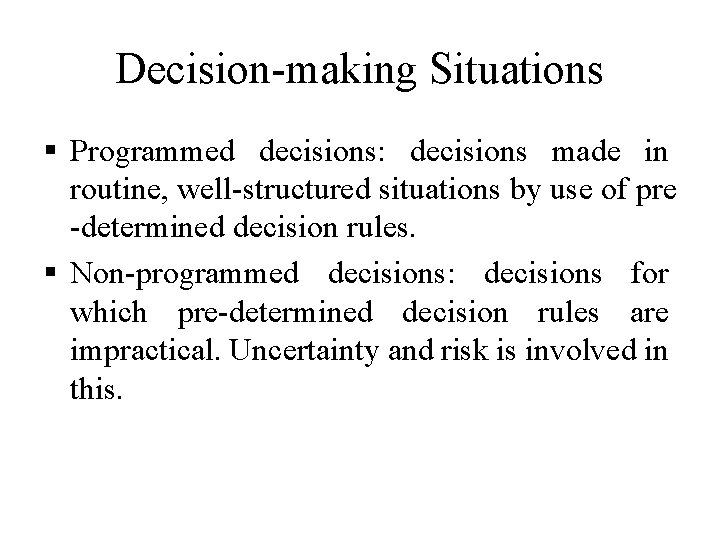 Decision-making Situations

▪ Programmed decisions: decisions made in routine, well-structured situations by use of pre -determined decision rules.

▪ Non-programmed decisions: decisions for which pre-determined decision rules are impractical. Uncertainty and risk is involved in this.